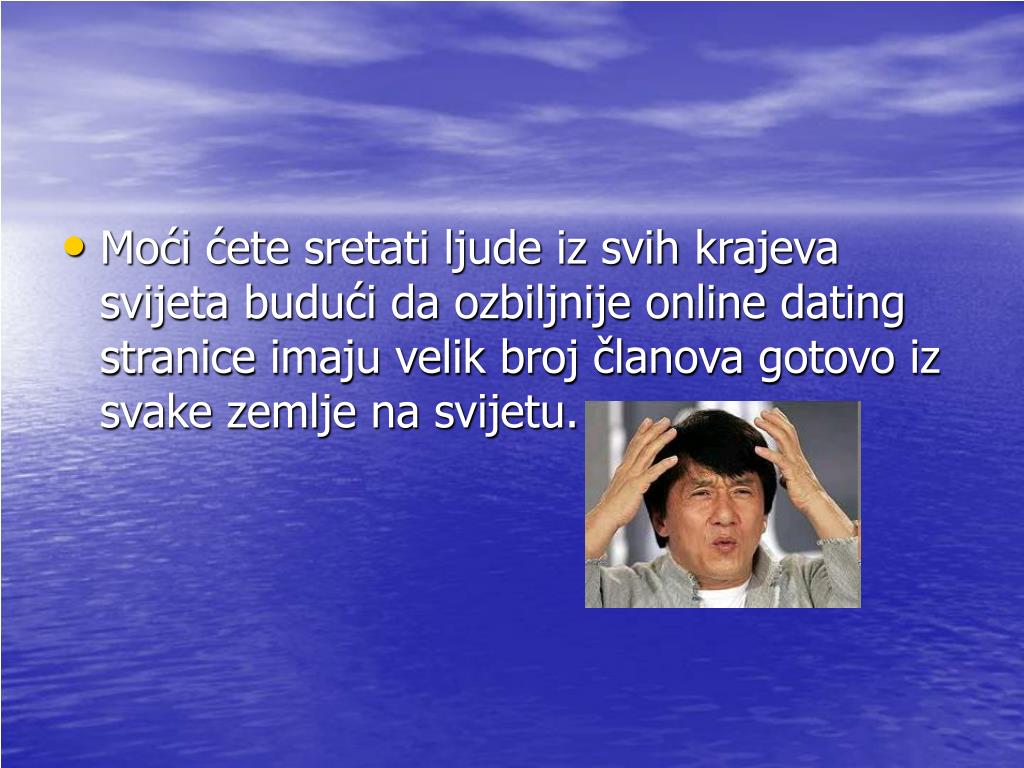 • Moći ćete sretati ljude iz svih krajeva svijeta budući da ozbiljnije online dating stranice imaju velik broj članova gotovo iz svake zemlje na svijetu.